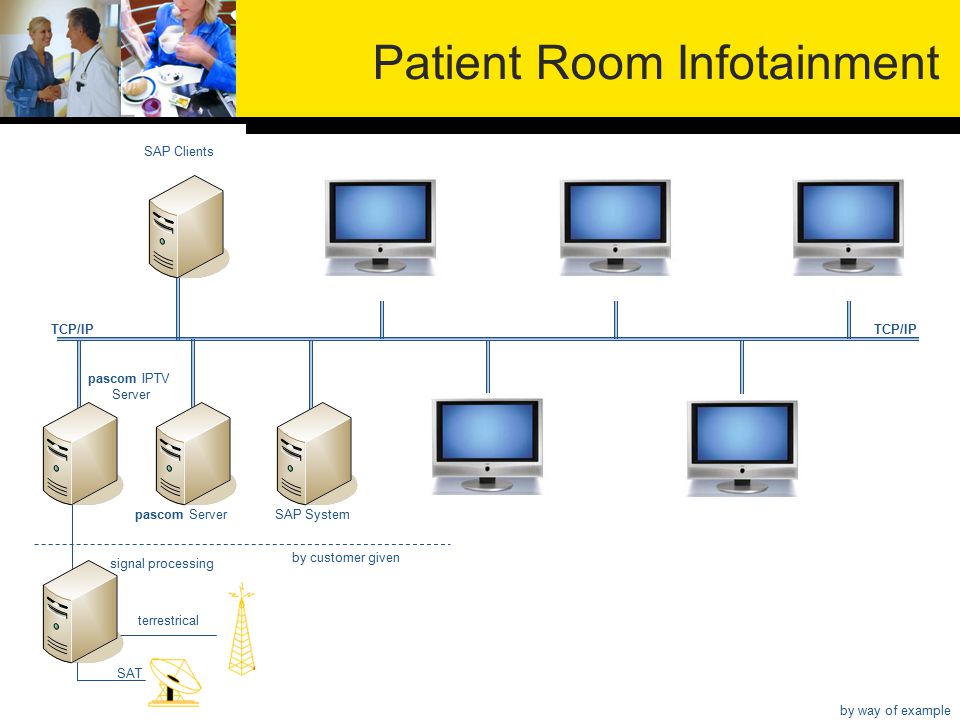 Patient Room Infotainment

SAP Clients

TCP/IP

TCP/IP

pascom IPTV Server

pascom Server

SAP System

signal processing

by customer given

terrestrical

SAT

by way of example